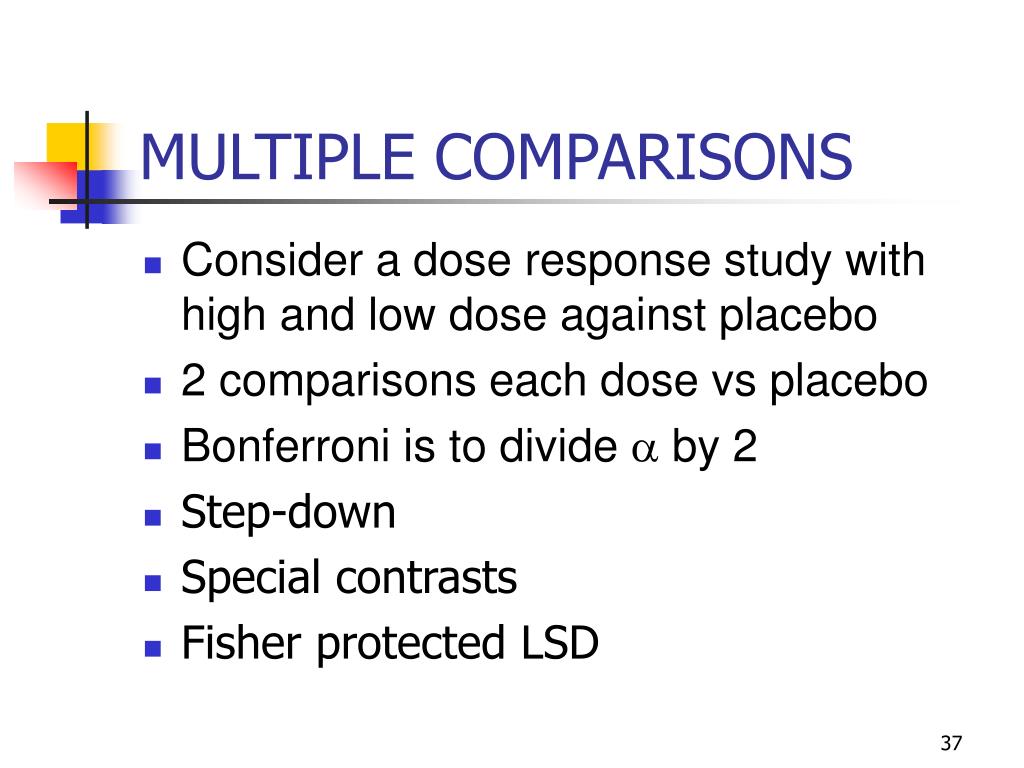 MULTIPLE COMPARISONS

- Consider a dose response study with high and low dose against placebo
- 2 comparisons each dose vs placebo
- Bonferroni is to divide $\alpha$ by 2
- Step-down
- Special contrasts
- Fisher protected LSD

37